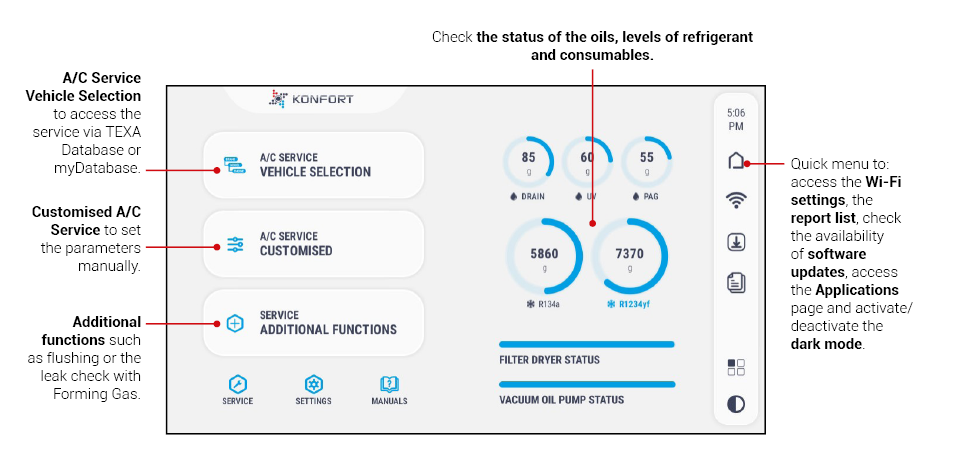 Check **the status of the oils, levels of refrigerant and consumables.**

**A/C Service Vehicle Selection** to access the service via TEXA Database or myDatabase.

**Customised A/C Service** to set the parameters manually.

**Additional functions** such as flushing or the leak check with Forming Gas.

KONFORT

A/C SERVICE
VEHICLE SELECTION

A/C SERVICE
CUSTOMISED

SERVICE
ADDITIONAL FUNCTIONS

SERVICE SETTINGS MANUALS

85 g DRAIN
60 g UV
55 g PAG

5860 g R134a
7370 g R1234yf

FILTER DRYER STATUS

VACUUM OIL PUMP STATUS

5:06 PM

Quick menu to: access the **Wi-Fi settings**, the **report list**, check the availability of **software updates**, access the **Applications** page and activate/deactivate the **dark mode**.